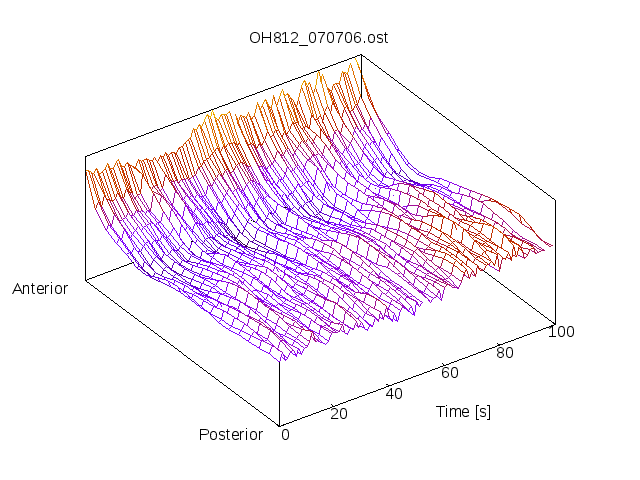 OH812_070706.ost

Anterior

Posterior

0
20
40
60
80
100

Time [s]